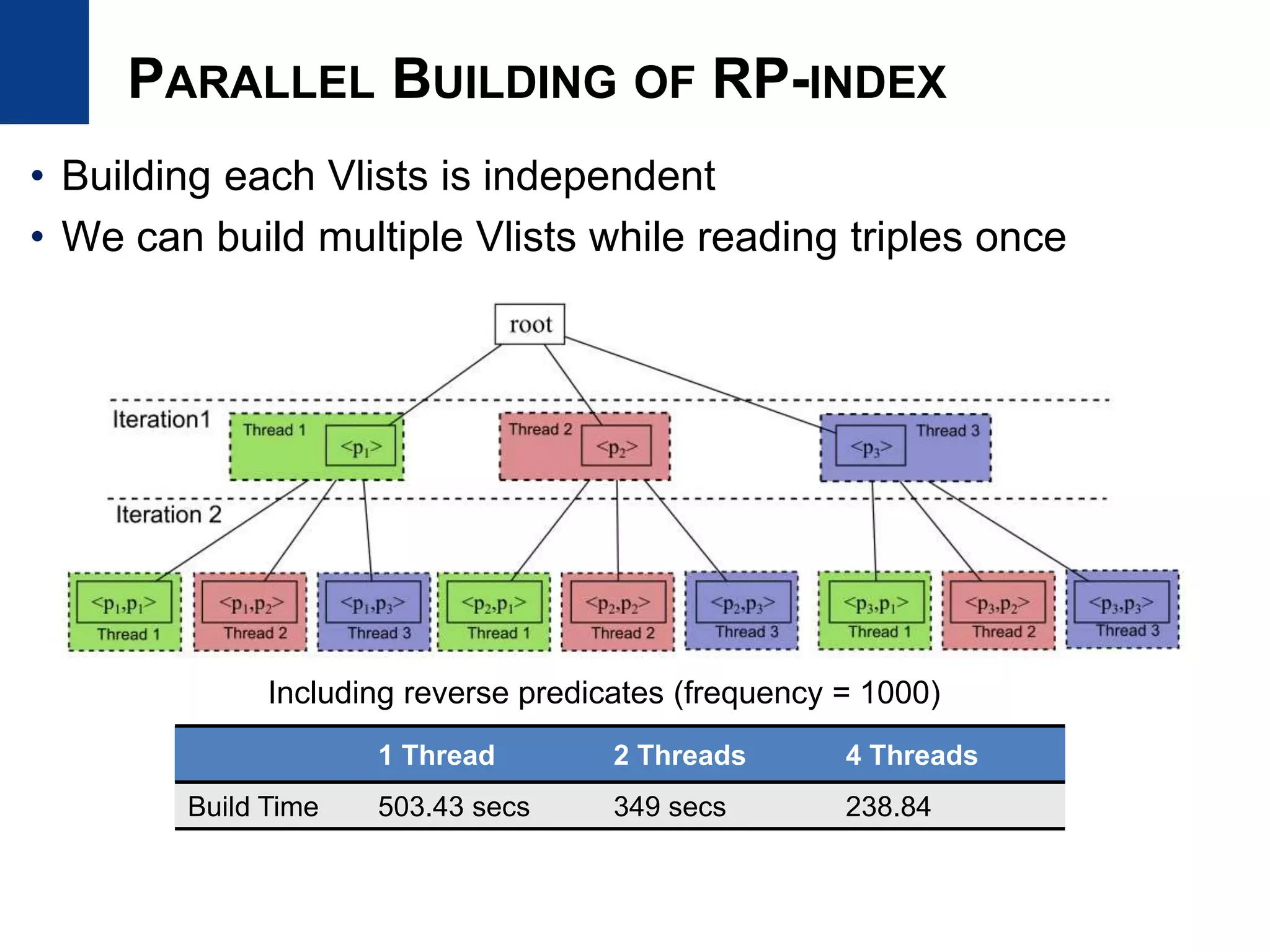 PARALLEL BUILDING OF RP-INDEX

• Building each Vlists is independent
• We can build multiple Vlists while reading triples once

root

Iteration1

Thread 1 $<p_1>$

Thread 2 $<p_2>$

$<p_3>$ Thread 3

Iteration 2

$<p_1,p_1>$ Thread 1

$<p_1,p_2>$ Thread 2

$<p_1,p_3>$ Thread 3

$<p_2,p_1>$ Thread 1

$<p_2,p_2>$ Thread 2

$<p_2,p_3>$ Thread 3

$<p_3,p_1>$ Thread 1

$<p_3,p_2>$ Thread 2

$<p_3,p_3>$ Thread 3

Including reverse predicates (frequency = 1000)

| | 1 Thread | 2 Threads | 4 Threads |
|---|---|---|---|
| Build Time | 503.43 secs | 349 secs | 238.84 |